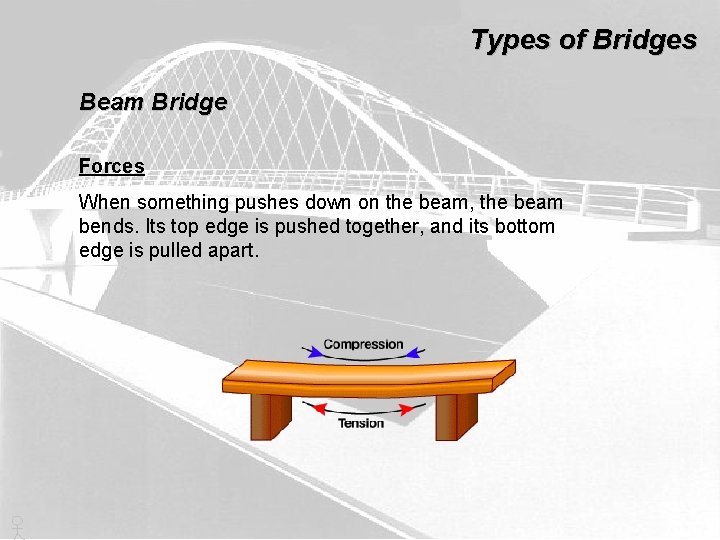 Types of Bridges

Beam Bridge

Forces

When something pushes down on the beam, the beam bends. Its top edge is pushed together, and its bottom edge is pulled apart.

Compression

Tension